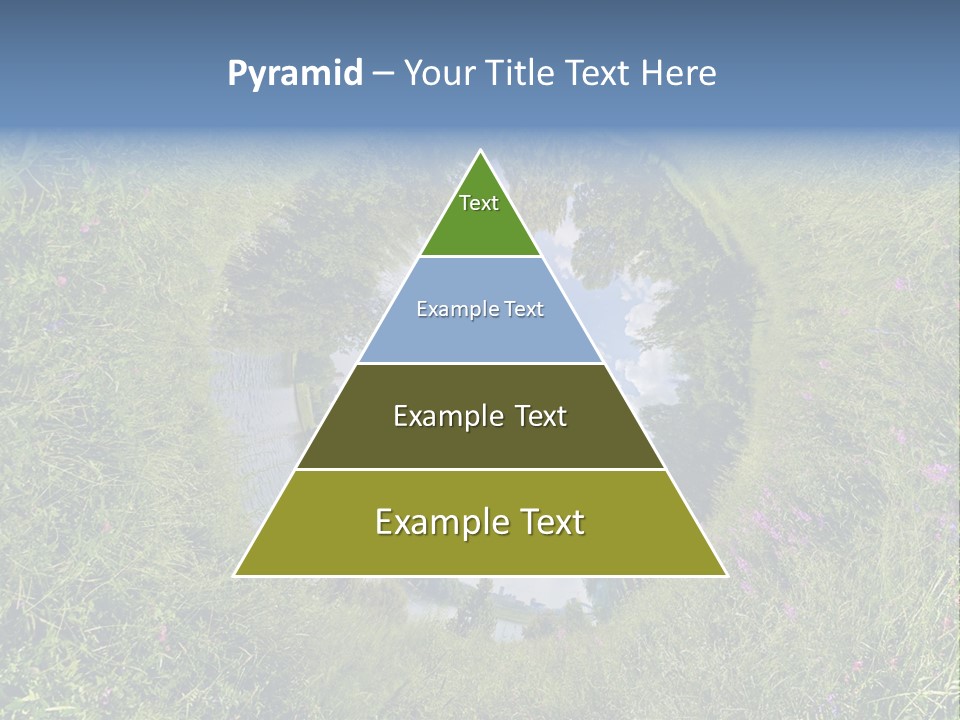 Pyramid – Your Title Text Here

Text

Example Text

Example Text

Example Text